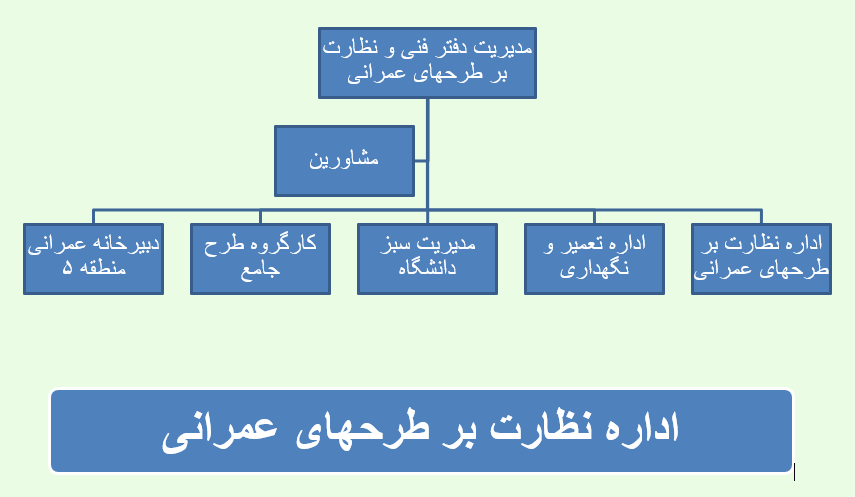 مدیریت دفتر فنی و نظارت بر طرحهای عمرانی

مشاورین

اداره نظارت بر طرحهای عمرانی

اداره تعمیر و نگهداری

مدیریت سبز دانشگاه

کارگروه طرح جامع

دبیرخانه عمرانی منطقه ۵

اداره نظارت بر طرحهای عمرانی